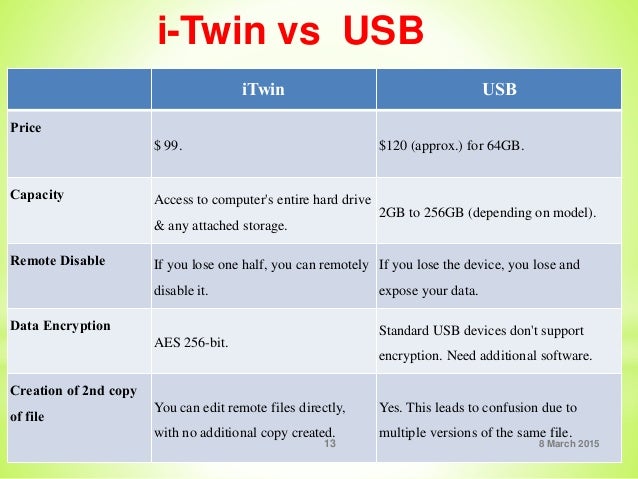 i-Twin vs USB

| | iTwin | USB |
|---|---|---|
| Price | $ 99. | $120 (approx.) for 64GB. |
| Capacity | Access to computer's entire hard drive & any attached storage. | 2GB to 256GB (depending on model). |
| Remote Disable | If you lose one half, you can remotely disable it. | If you lose the device, you lose and expose your data. |
| Data Encryption | AES 256-bit. | Standard USB devices don't support encryption. Need additional software. |
| Creation of 2nd copy of file | You can edit remote files directly, with no additional copy created. | Yes. This leads to confusion due to multiple versions of the same file. |

13

8 March 2015